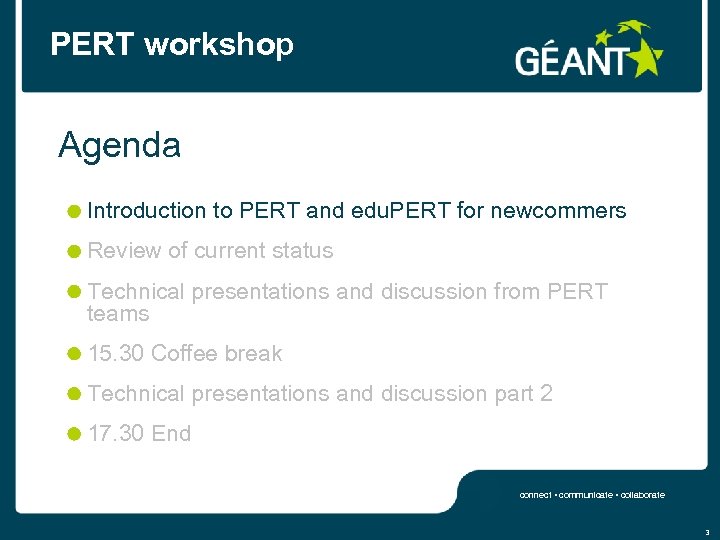 PERT workshop

GÉANT

Agenda

Introduction to PERT and eduPERT for newcommers

Review of current status

Technical presentations and discussion from PERT teams

15.30 Coffee break

Technical presentations and discussion part 2

17.30 End

connect • communicate • collaborate

3